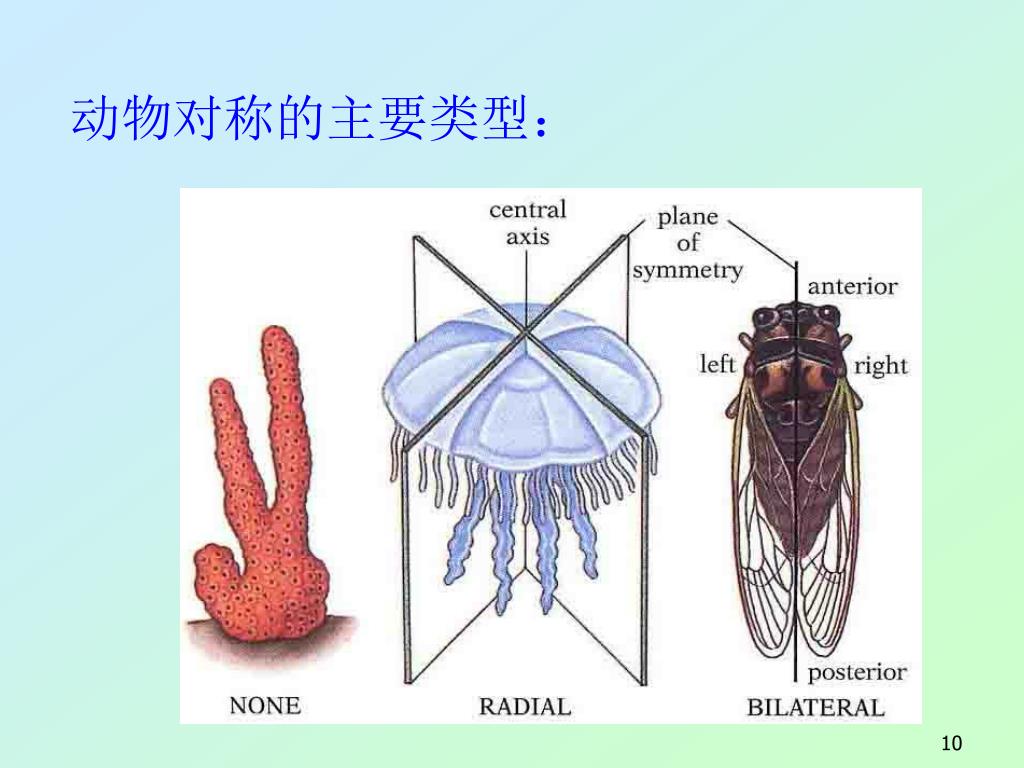 动物对称的主要类型：

central axis

plane of symmetry

anterior

left

right

posterior

NONE

RADIAL

BILATERAL

10